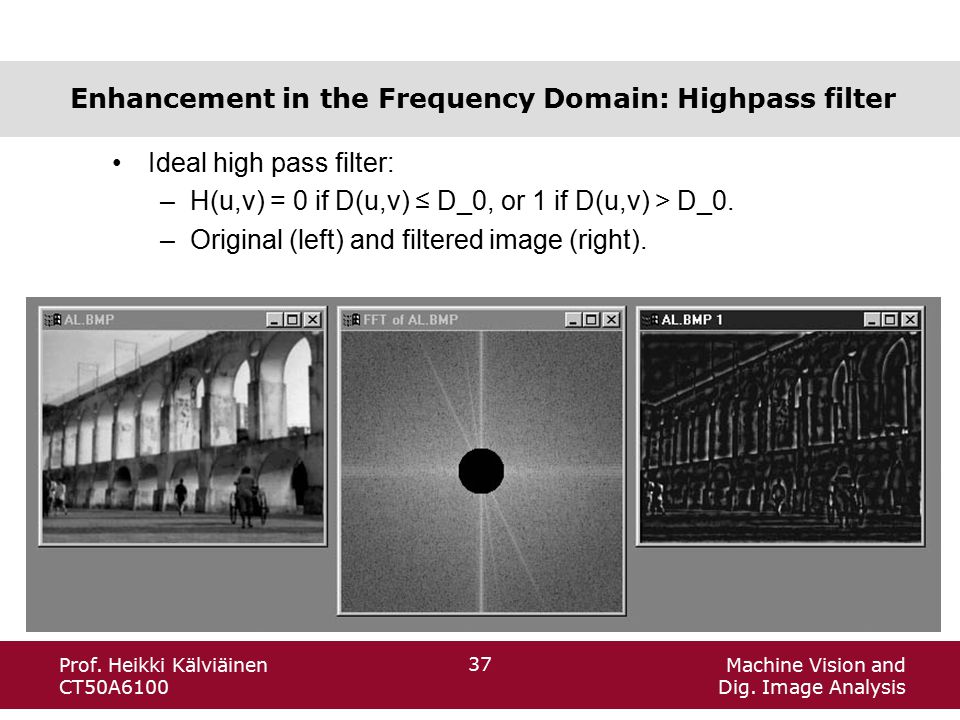 Enhancement in the Frequency Domain: Highpass filter

• Ideal high pass filter:
– H(u,v) = 0 if D(u,v) ≤ D_0, or 1 if D(u,v) > D_0.
– Original (left) and filtered image (right).

AL.BMP

FFT of AL.BMP

AL.BMP 1

Prof. Heikki Kälviäinen
CT50A6100

37

Machine Vision and
Dig. Image Analysis